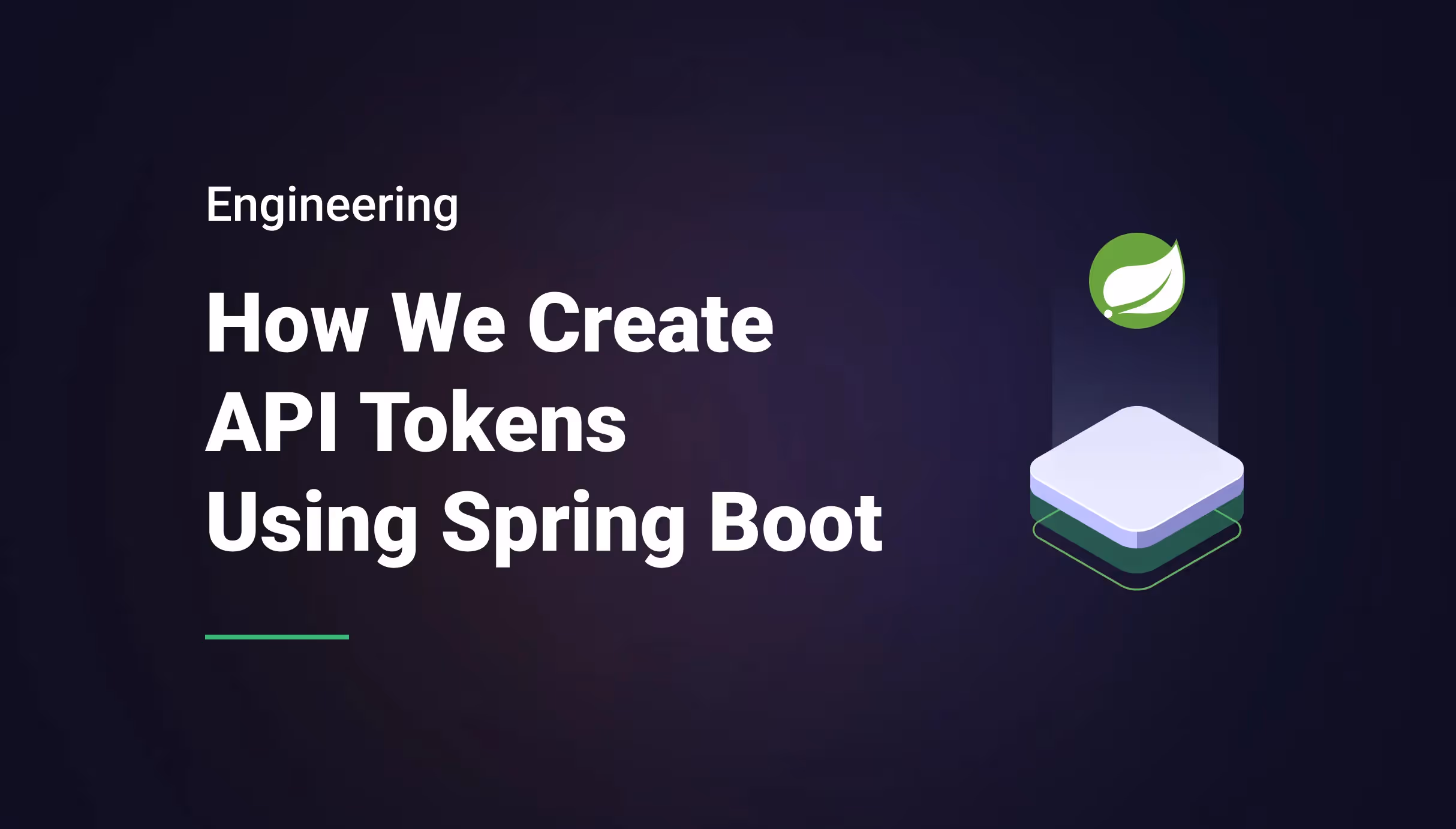 Engineering

How We Create API Tokens Using Spring Boot